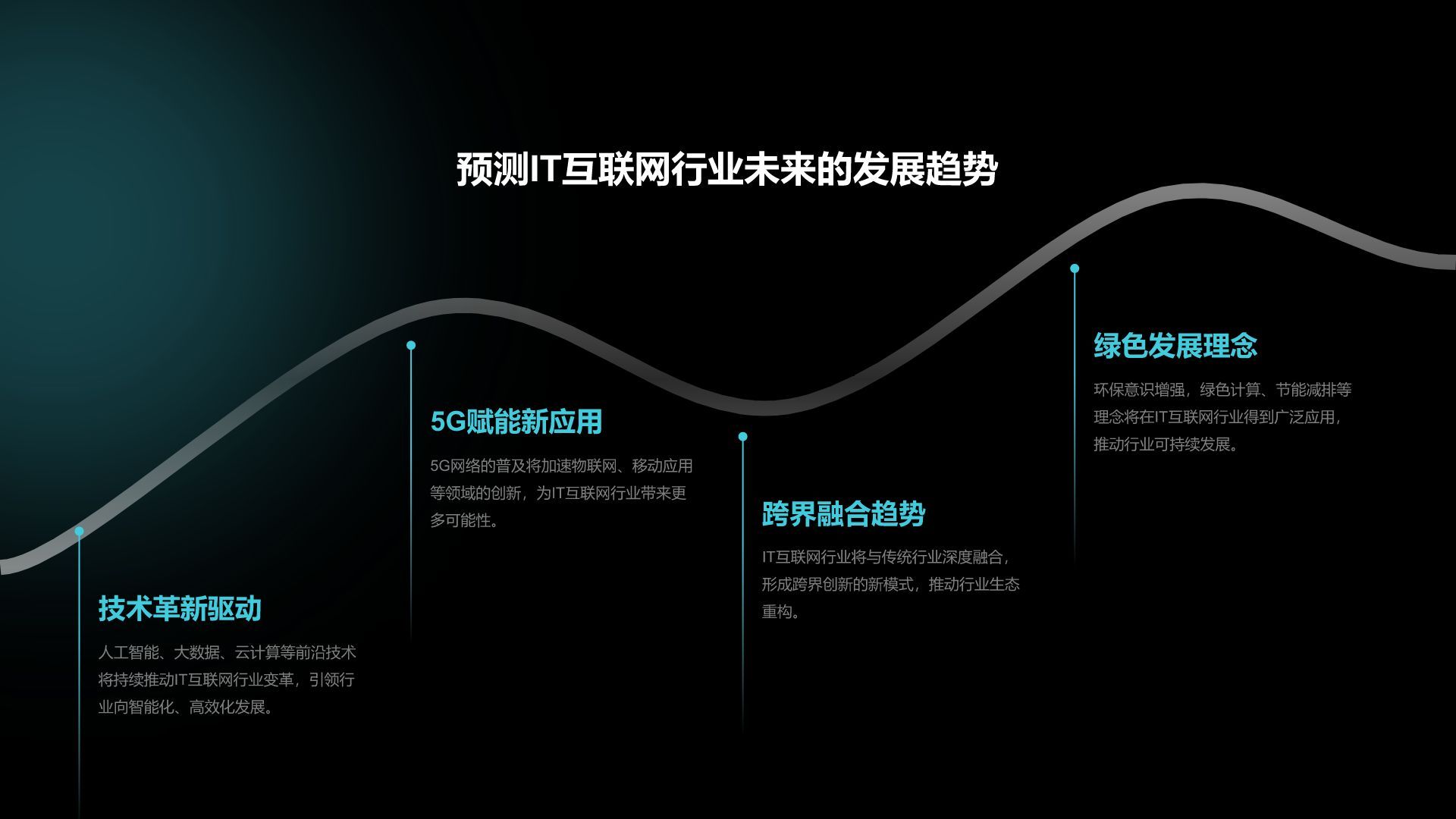 预测IT互联网行业未来的发展趋势

技术革新驱动

人工智能、大数据、云计算等前沿技术将持续推动IT互联网行业变革，引领行业向智能化、高效化发展。

5G赋能新应用

5G网络的普及将加速物联网、移动应用等领域的创新，为IT互联网行业带来更多可能性。

跨界融合趋势

IT互联网行业将与传统行业深度融合，形成跨界创新的新模式，推动行业生态重构。

绿色发展理念

环保意识增强，绿色计算、节能减排等理念将在IT互联网行业得到广泛应用，推动行业可持续发展。